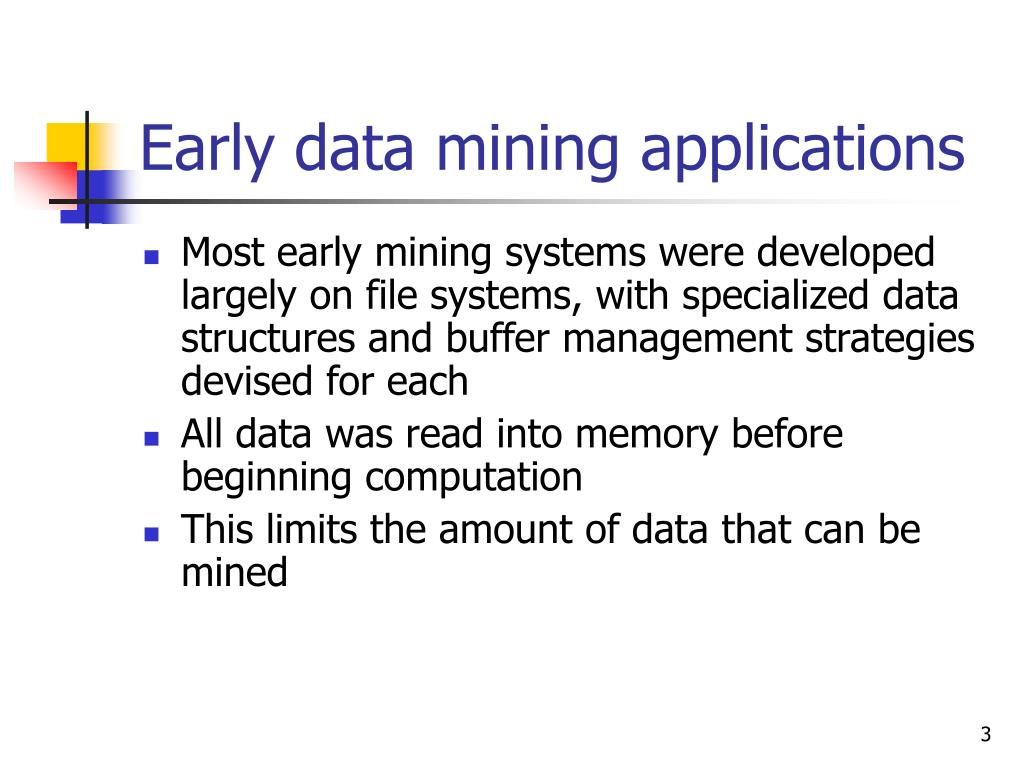 Early data mining applications

- Most early mining systems were developed largely on file systems, with specialized data structures and buffer management strategies devised for each
- All data was read into memory before beginning computation
- This limits the amount of data that can be mined

3